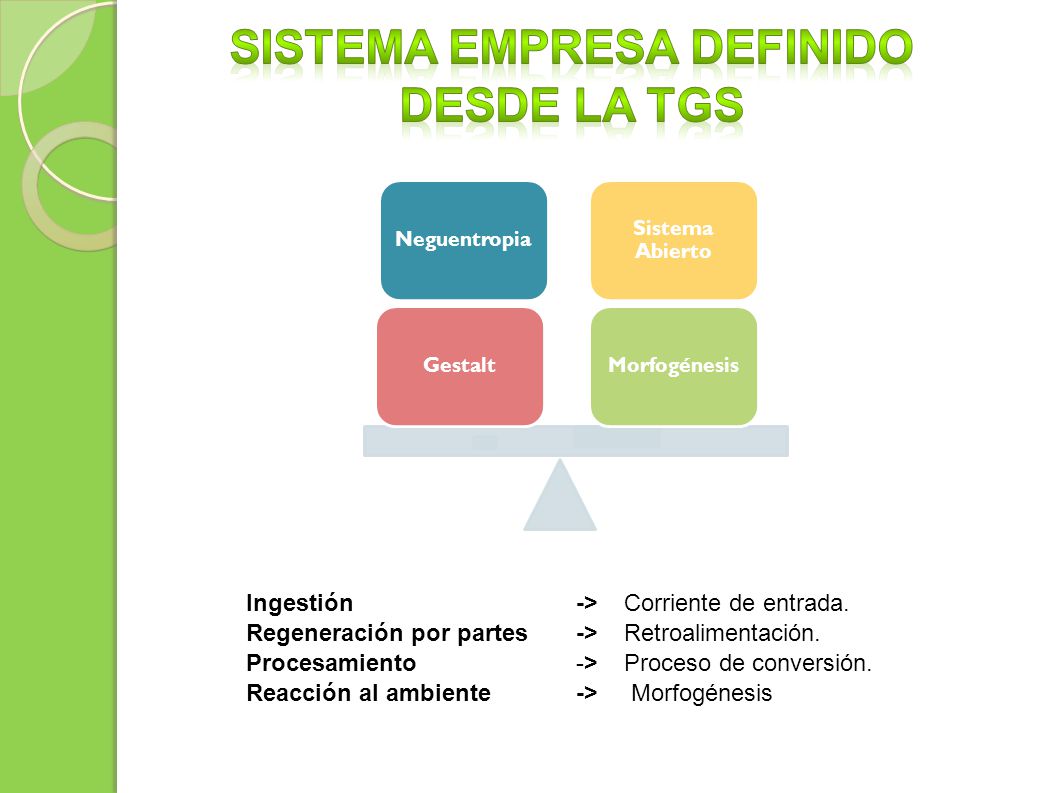 SISTEMA EMPRESA DEFINIDO DESDE LA TGS

Neguentropia

Sistema Abierto

Gestalt

Morfogénesis

Ingestión -> Corriente de entrada.
Regeneración por partes -> Retroalimentación.
Procesamiento -> Proceso de conversión.
Reacción al ambiente -> Morfogénesis